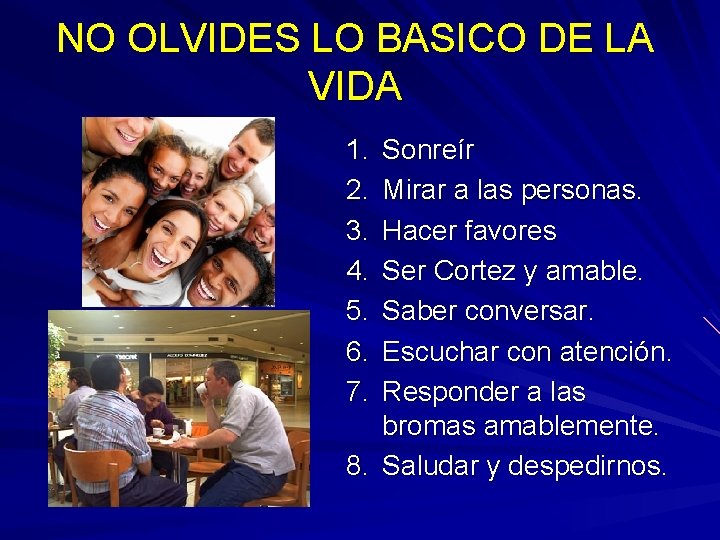 NO OLVIDES LO BASICO DE LA VIDA

1. Sonreír
2. Mirar a las personas.
3. Hacer favores
4. Ser Cortez y amable.
5. Saber conversar.
6. Escuchar con atención.
7. Responder a las bromas amablemente.
8. Saludar y despedirnos.